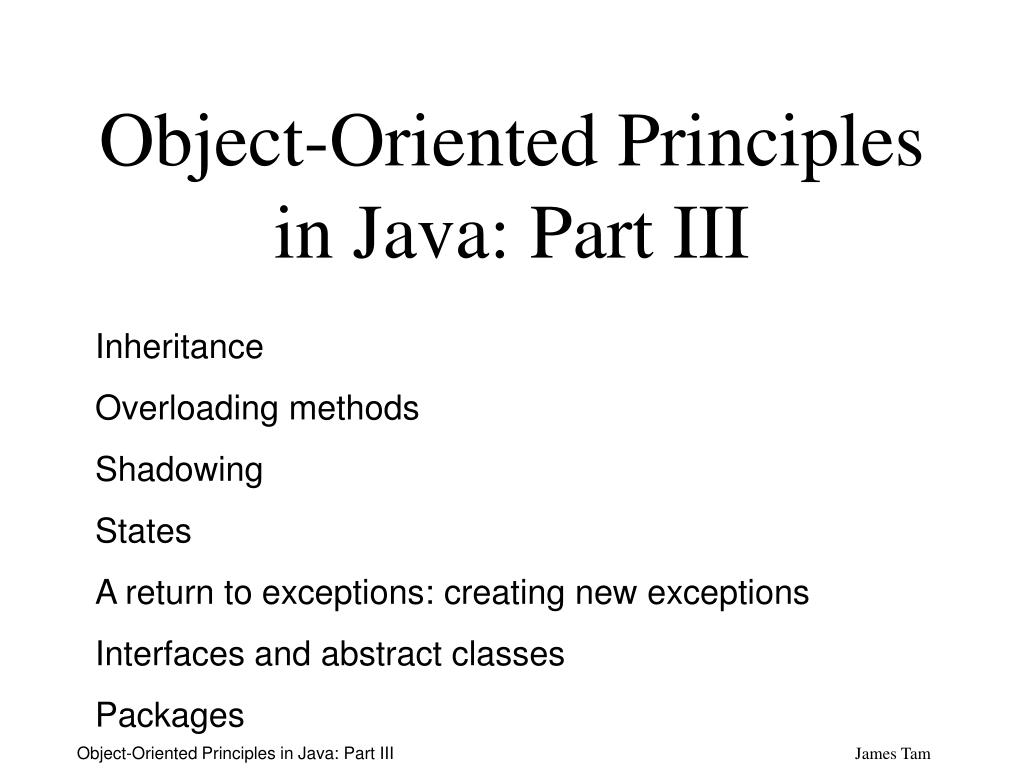 Object-Oriented Principles in Java: Part III

Inheritance

Overloading methods

Shadowing

States

A return to exceptions: creating new exceptions

Interfaces and abstract classes

Packages

Object-Oriented Principles in Java: Part III

James Tam